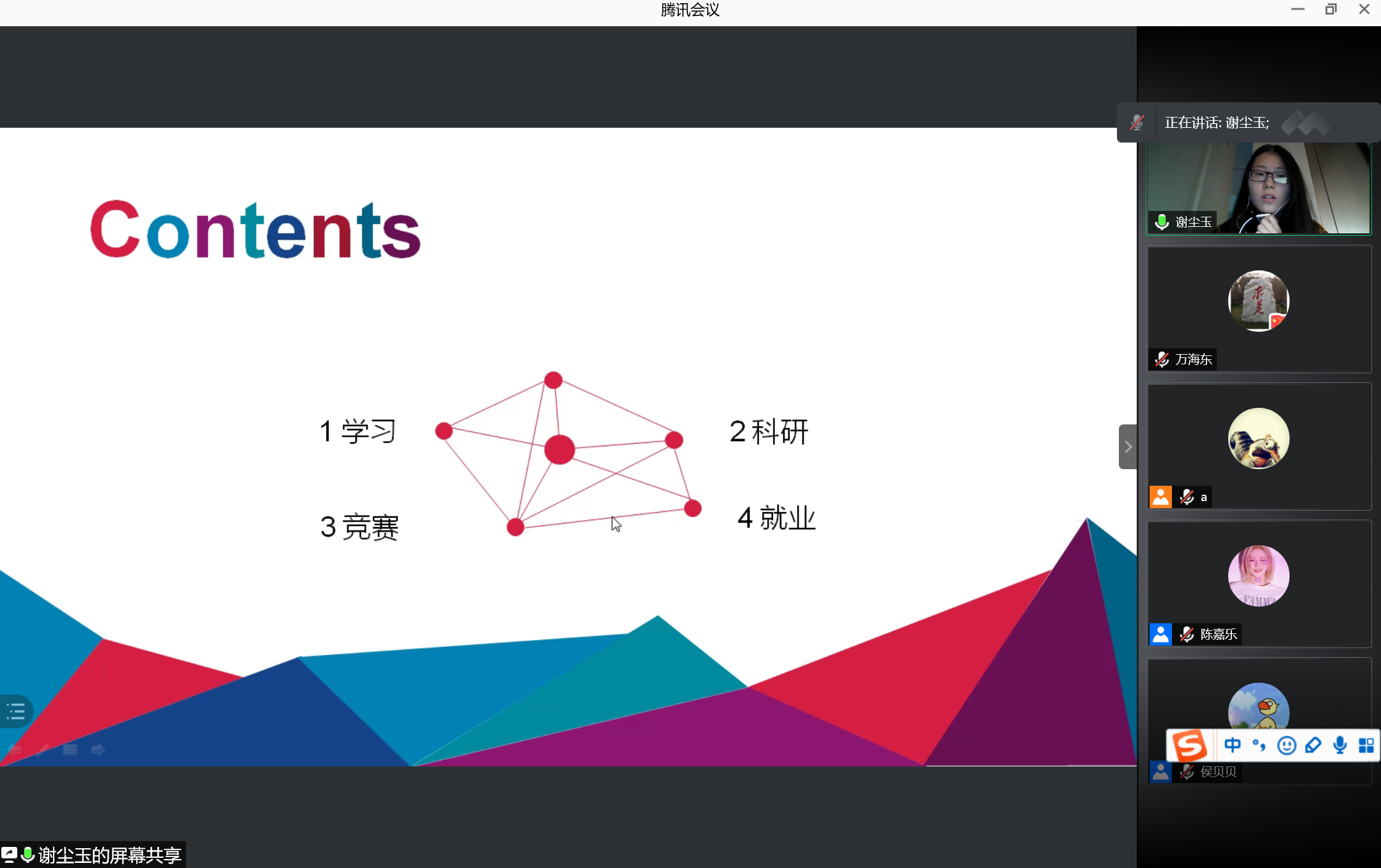 腾讯会议

Contents

1 学习

2 科研

3 竞赛

4 就业

正在讲话: 谢尘玉;

谢尘玉

万海东

a

陈嘉乐

中

侯贝贝

谢尘玉的屏幕共享